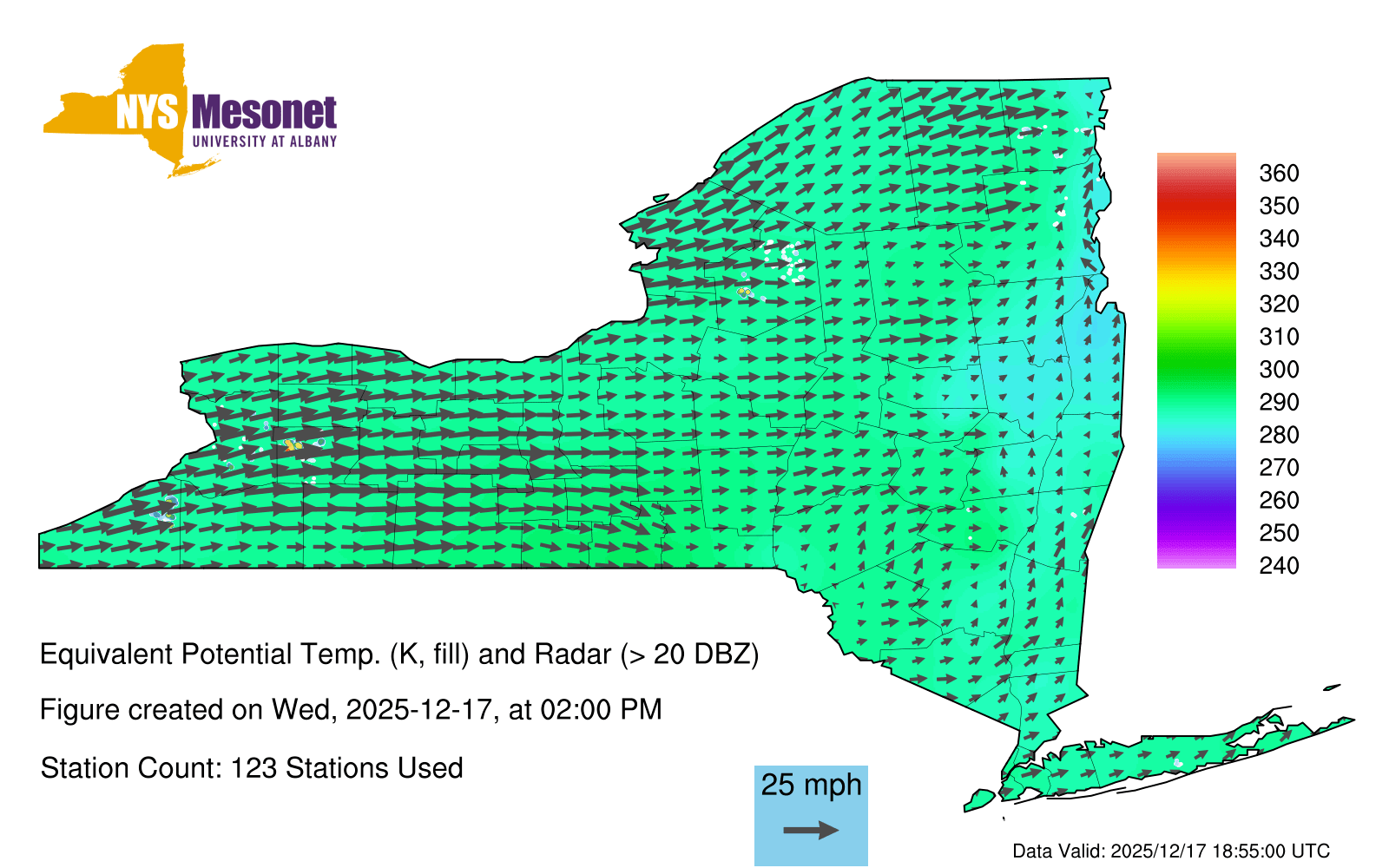 NYS Mesonet
UNIVERSITY AT ALBANY

360
350
340
330
320
310
300
290
280
270
260
250
240

Equivalent Potential Temp. (K, fill) and Radar (> 20 DBZ)

Figure created on Wed, 2025-12-17, at 02:00 PM

Station Count: 123 Stations Used

25 mph

Data Valid: 2025/12/17 18:55:00 UTC